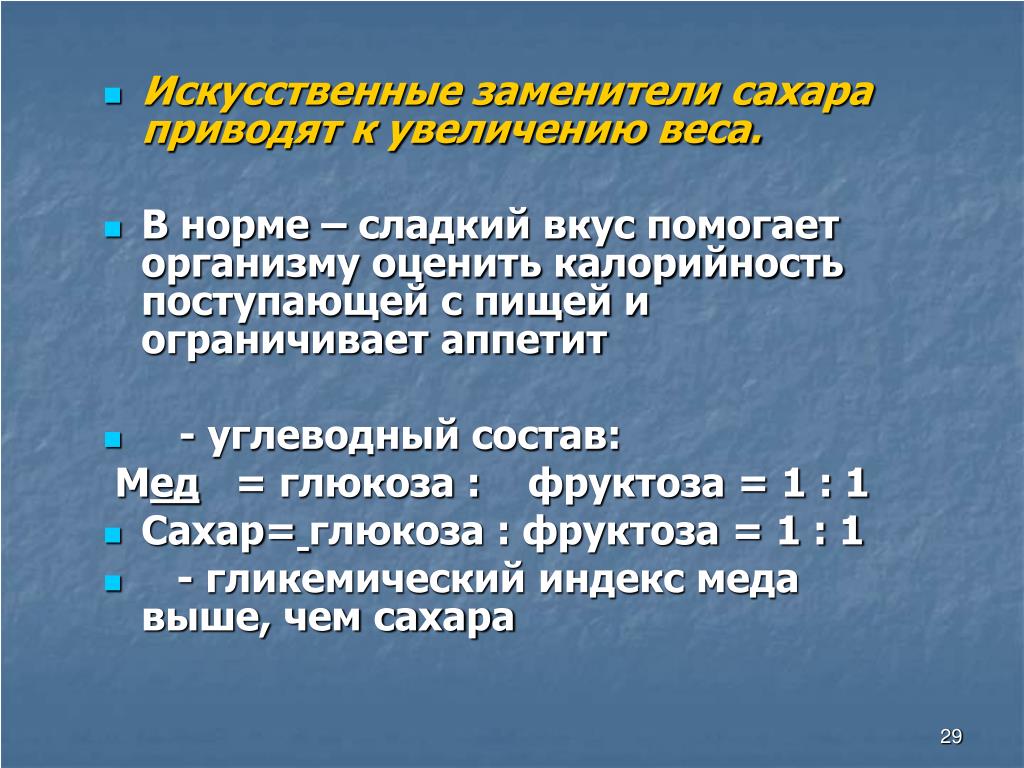 Искусственные заменители сахара приводят к увеличению веса.

В норме – сладкий вкус помогает организму оценить калорийность поступающей с пищей и ограничивает аппетит

- углеводный состав:

Мед = глюкоза : фруктоза = 1 : 1

Сахар= глюкоза : фруктоза = 1 : 1

- гликемический индекс меда выше, чем сахара

29